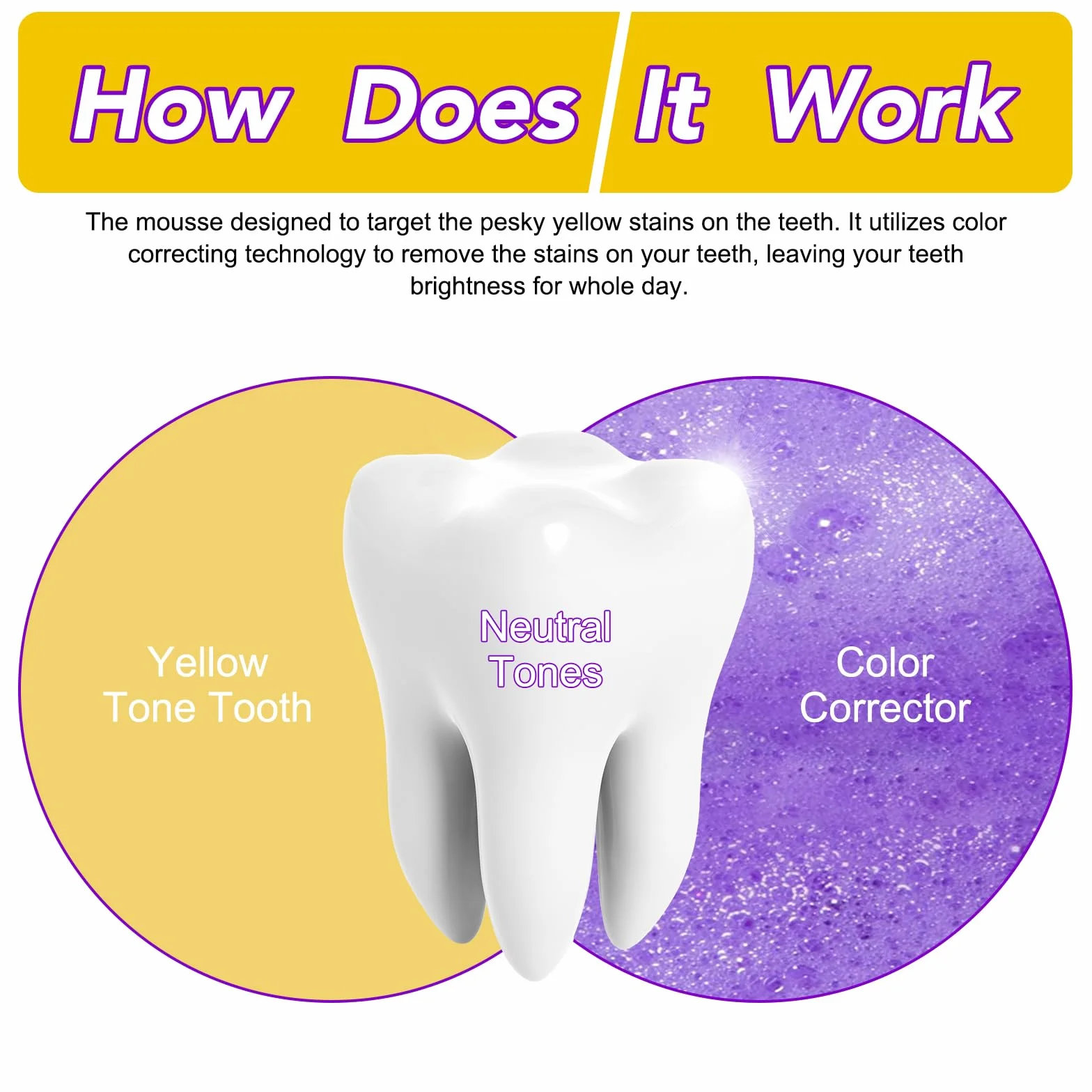 How Does It Work

The mousse designed to target the pesky yellow stains on the teeth. It utilizes color correcting technology to remove the stains on your teeth, leaving your teeth brightness for whole day.

Yellow Tone Tooth

Neutral Tones

Color Corrector